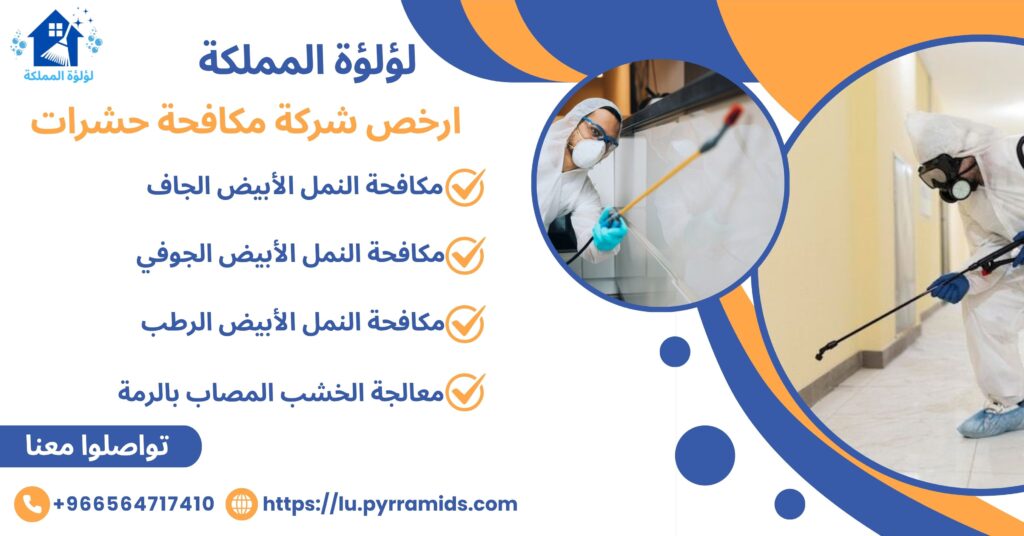 لؤلؤة المملكة

لؤلؤة المملكة

ارخص شركة مكافحة حشرات

مكافحة النمل الأبيض الجاف

مكافحة النمل الأبيض الجوفي

مكافحة النمل الأبيض الرطب

معالجة الخشب المصاب بالرمة

تواصلوا معنا

+966564717410

https://lu.pyrramids.com